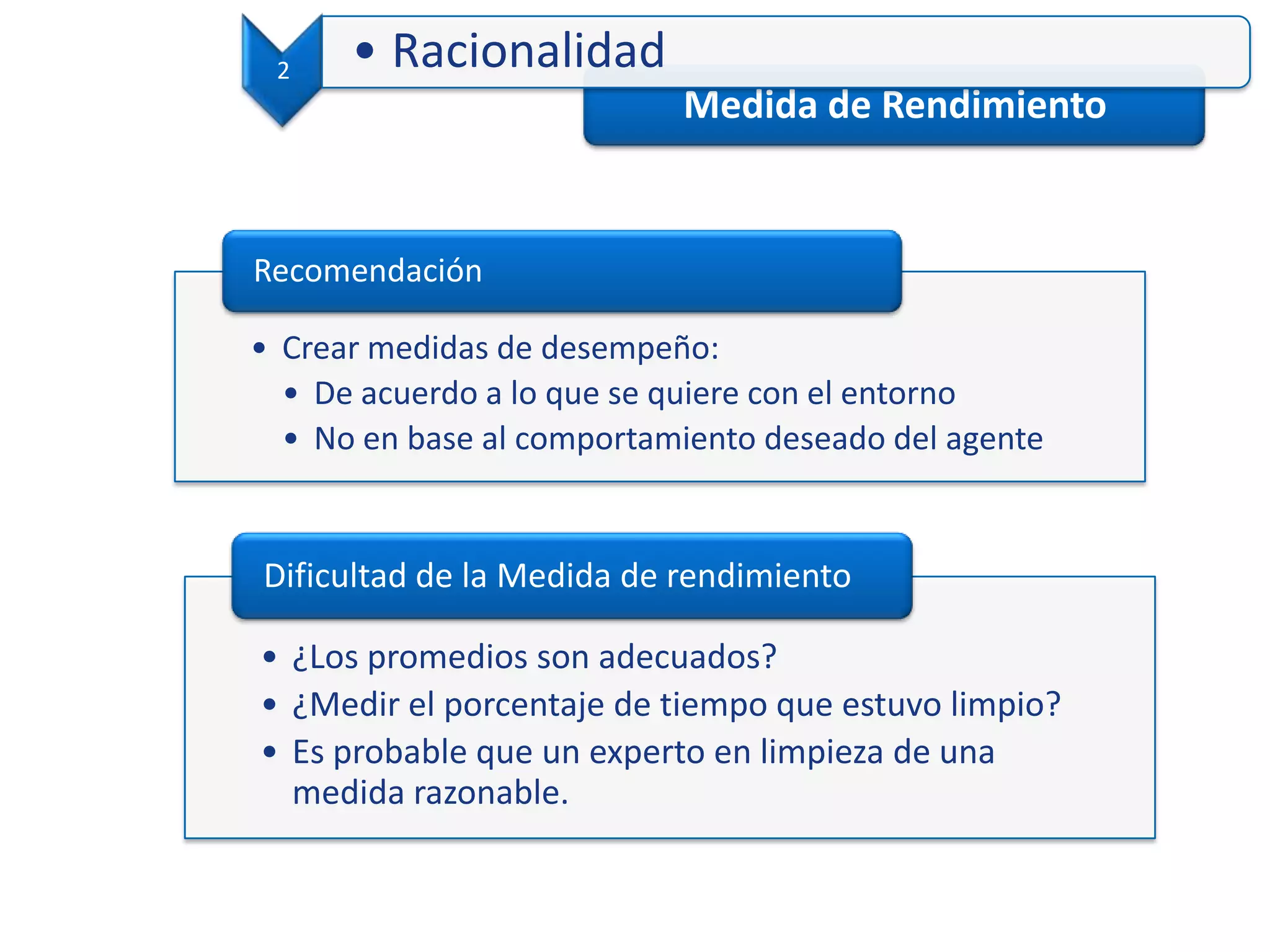 2

• Racionalidad

Medida de Rendimiento

Recomendación

• Crear medidas de desempeño:
  • De acuerdo a lo que se quiere con el entorno
  • No en base al comportamiento deseado del agente

Dificultad de la Medida de rendimiento

• ¿Los promedios son adecuados?
• ¿Medir el porcentaje de tiempo que estuvo limpio?
• Es probable que un experto en limpieza de una medida razonable.